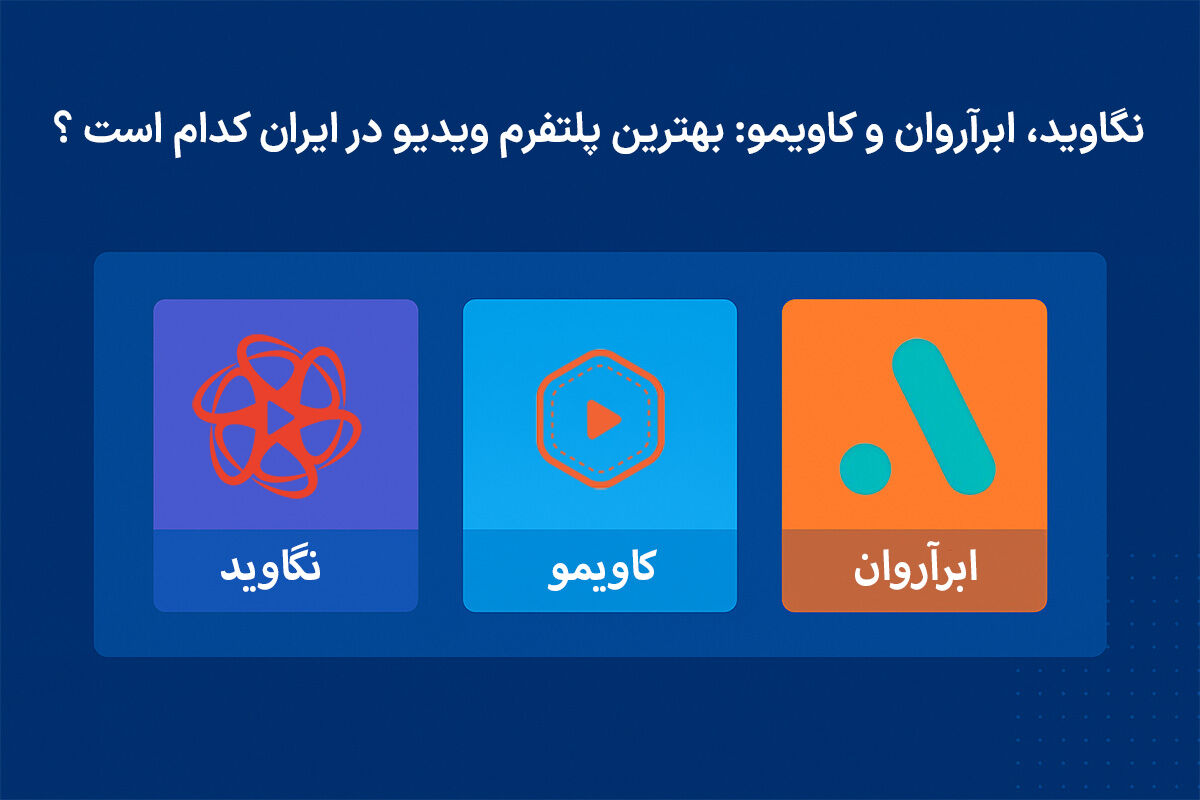 نگاوید، ابرآروان و کاویمو: بهترین پلتفرم ویدیو در ایران کدام است ؟

ابرآروان

کاویمو

نگاوید